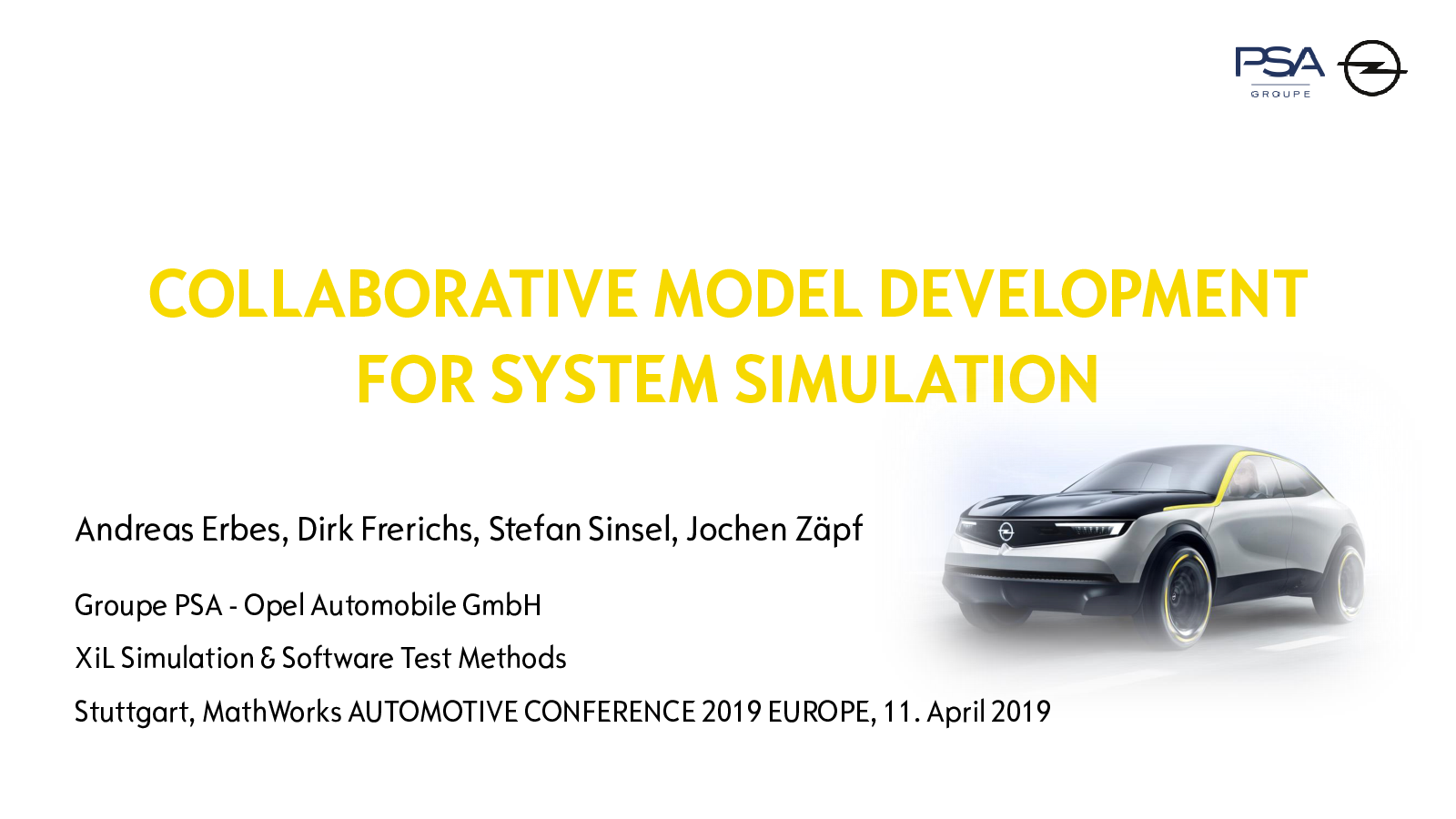 PSA
GROUPE

COLLABORATIVE MODEL DEVELOPMENT FOR SYSTEM SIMULATION

Andreas Erbes, Dirk Frerichs, Stefan Sinsel, Jochen Zäpf

Groupe PSA - Opel Automobile GmbH

XiL Simulation & Software Test Methods

Stuttgart, MathWorks AUTOMOTIVE CONFERENCE 2019 EUROPE, 11. April 2019